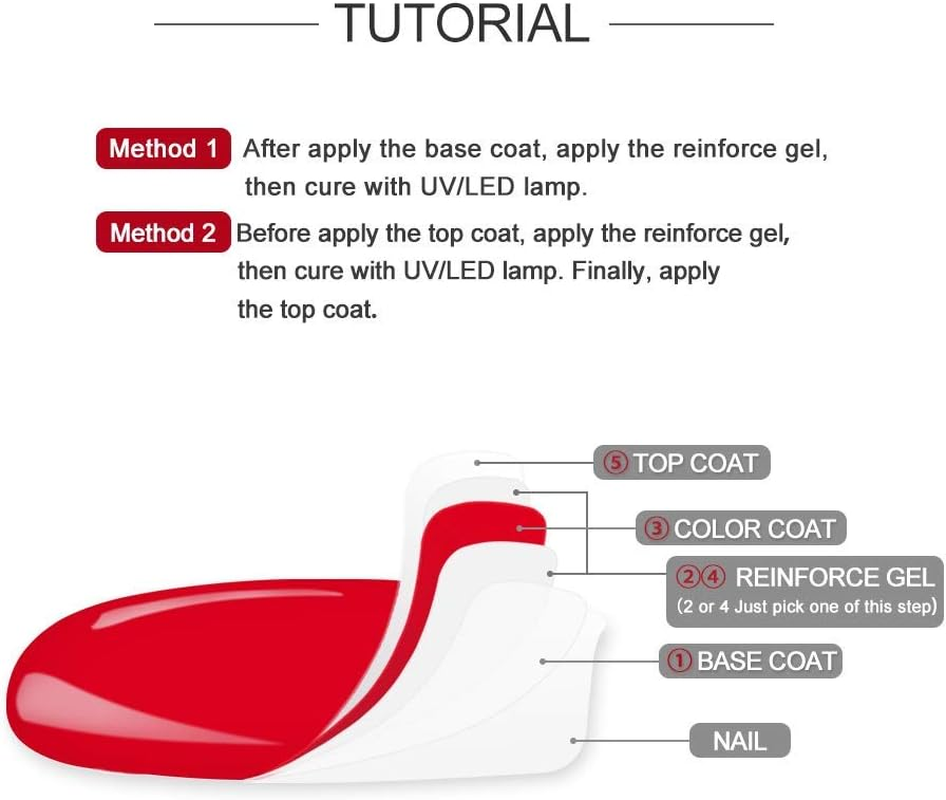 TUTORIAL

Method 1 After apply the base coat, apply the reinforce gel, then cure with UV/LED lamp.

Method 2 Before apply the top coat, apply the reinforce gel, then cure with UV/LED lamp. Finally, apply the top coat.

⑤ TOP COAT

③ COLOR COAT

②④ REINFORCE GEL
(2 or 4 Just pick one of this step)

① BASE COAT

NAIL